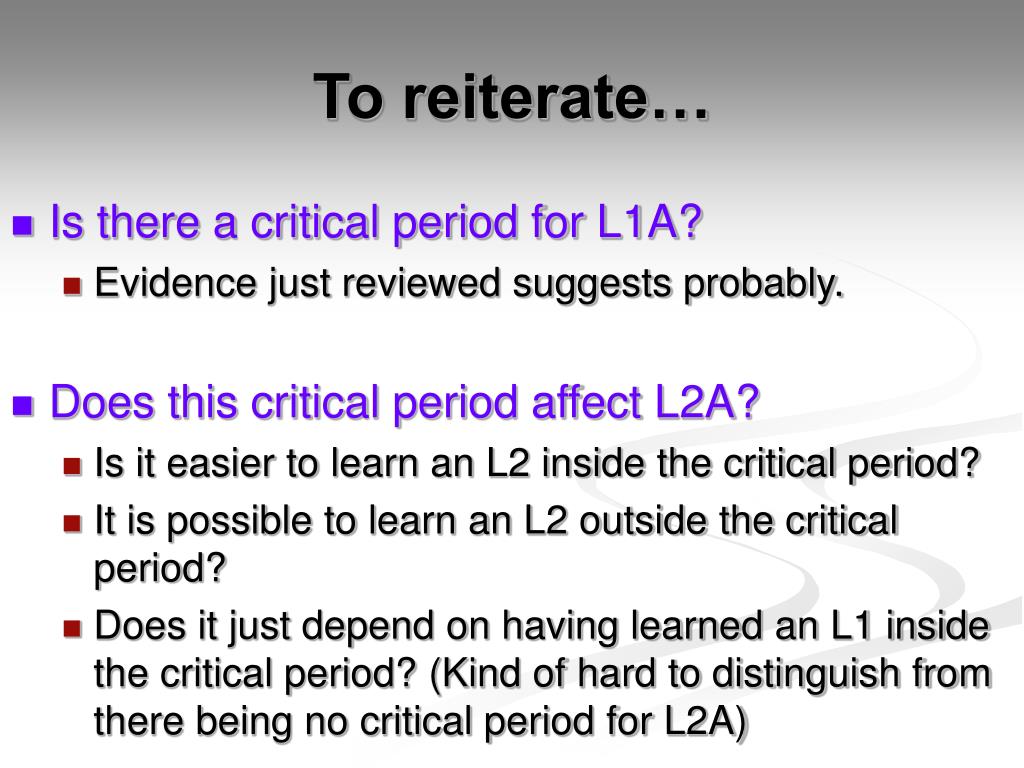 To reiterate…

Is there a critical period for L1A?

Evidence just reviewed suggests probably.

Does this critical period affect L2A?

Is it easier to learn an L2 inside the critical period?

It is possible to learn an L2 outside the critical period?

Does it just depend on having learned an L1 inside the critical period? (Kind of hard to distinguish from there being no critical period for L2A)